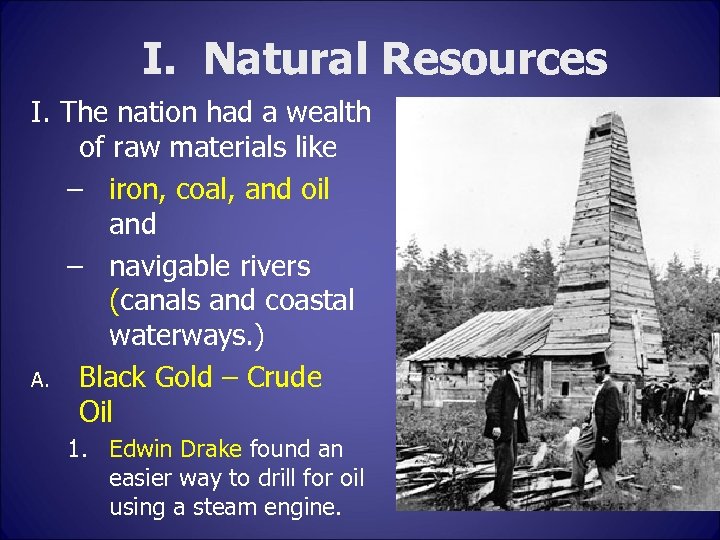 I. Natural Resources

I. The nation had a wealth of raw materials like

– iron, coal, and oil and

– navigable rivers (canals and coastal waterways.)

A. Black Gold – Crude Oil

1. Edwin Drake found an easier way to drill for oil using a steam engine.